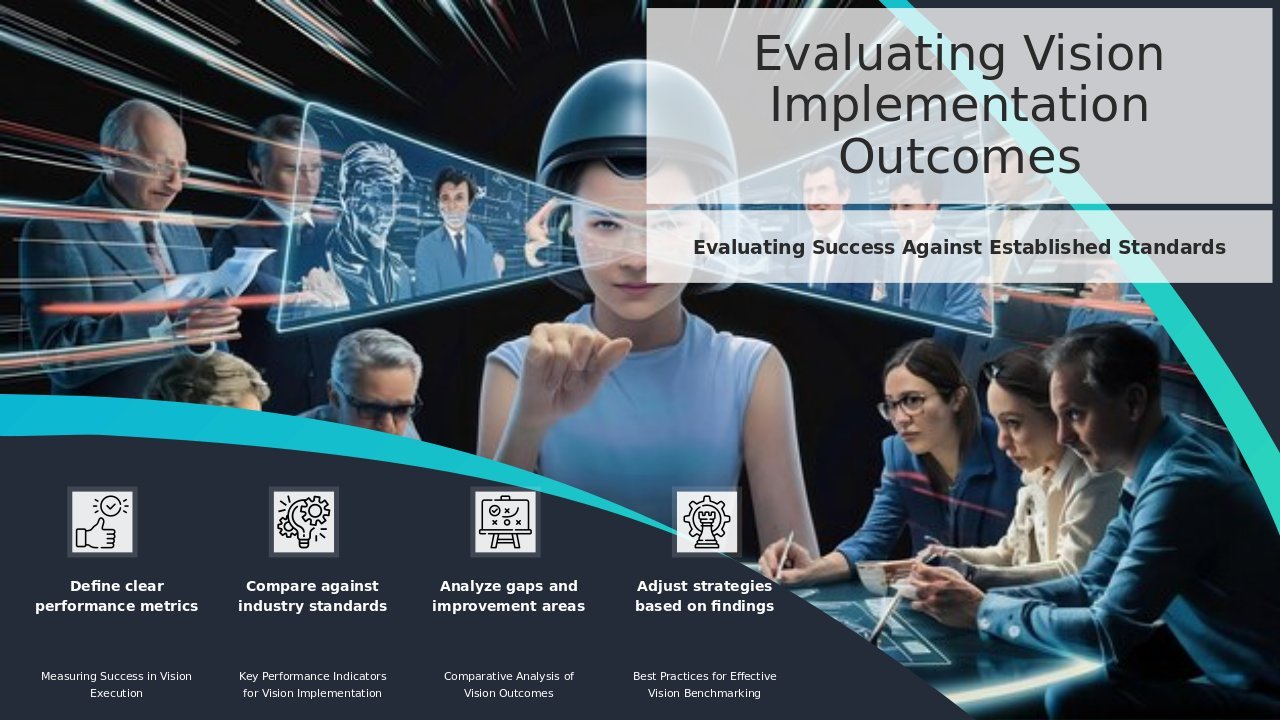 Evaluating Vision Implementation Outcomes

Evaluating Success Against Established Standards

Define clear performance metrics

Measuring Success in Vision Execution

Compare against industry standards

Key Performance Indicators for Vision Implementation

Analyze gaps and improvement areas

Comparative Analysis of Vision Outcomes

Adjust strategies based on findings

Best Practices for Effective Vision Benchmarking